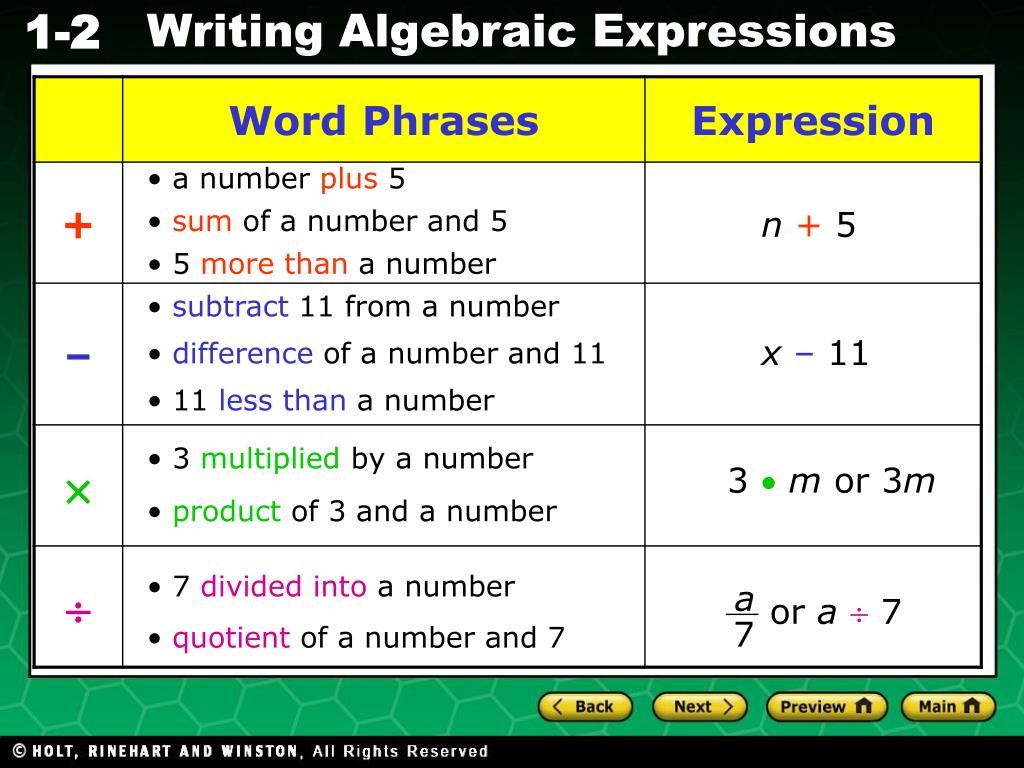 1-2 Writing Algebraic Expressions

| | Word Phrases | Expression |
|---|---|---|
| + | • a number plus 5 • sum of a number and 5 • 5 more than a number | $n + 5$ |
| – | • subtract 11 from a number • difference of a number and 11 • 11 less than a number | $x - 11$ |
| × | • 3 multiplied by a number • product of 3 and a number | $3 \cdot m$ or $3m$ |
| ÷ | • 7 divided into a number • quotient of a number and 7 | $\frac{a}{7}$ or $a \div 7$ |

Back Next Preview Main

© HOLT, RINEHART AND WINSTON, All Rights Reserved